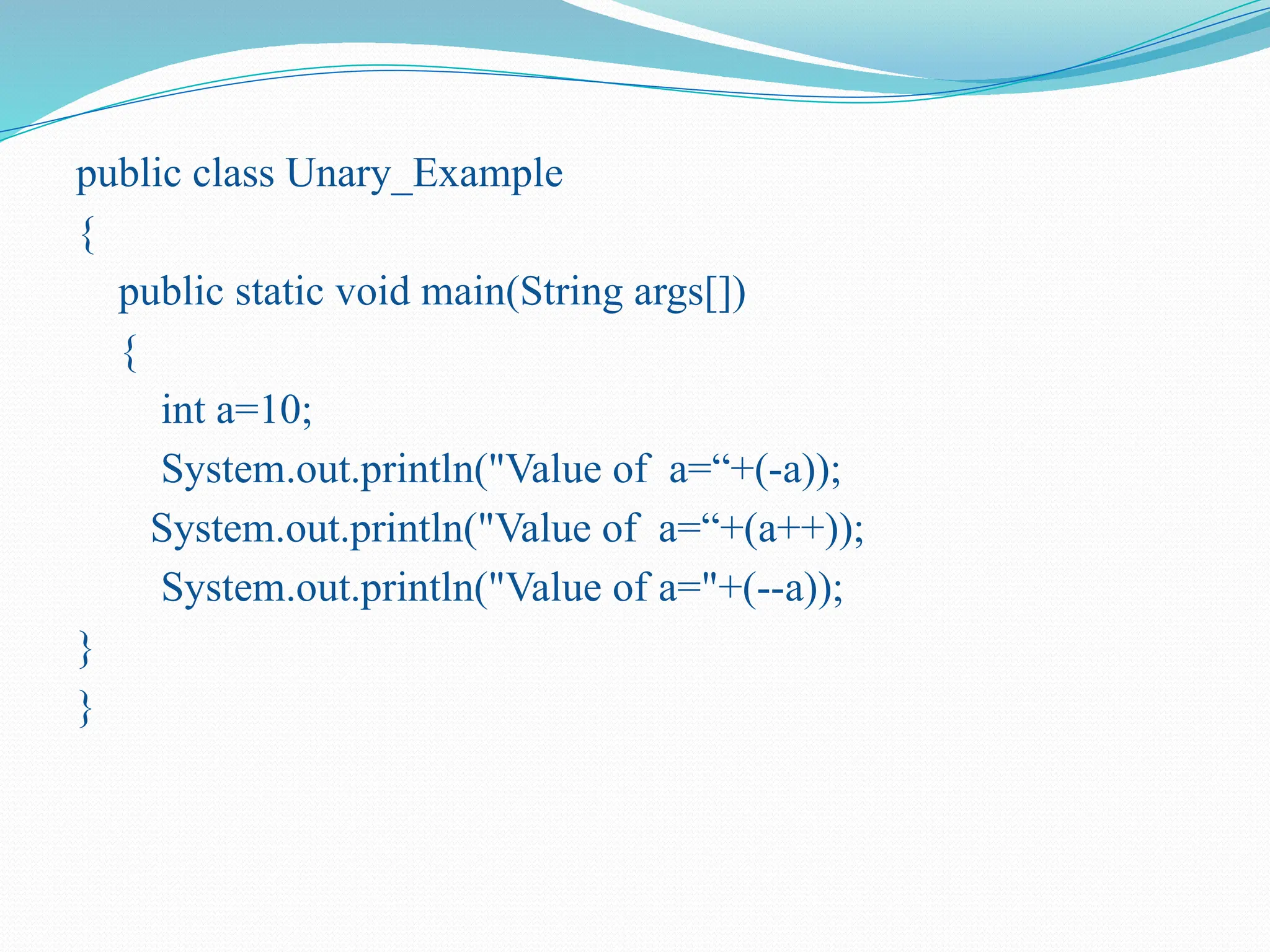 public class Unary_Example
{
public static void main(String args[])
{
int a=10;
System.out.println("Value of  a=“+(-a));
System.out.println("Value of  a=“+(a++));
System.out.println("Value of a="+(--a));
}
}